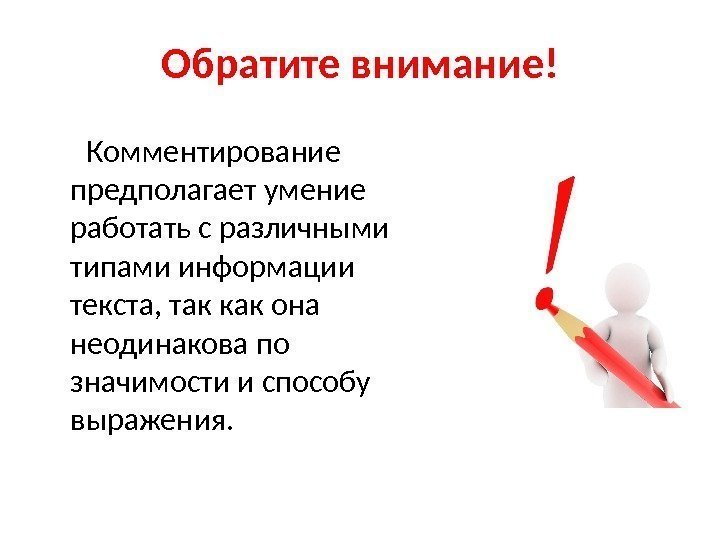 Обратите внимание!

Комментирование предполагает умение работать с различными типами информации текста, так как она неодинакова по значимости и способу выражения.